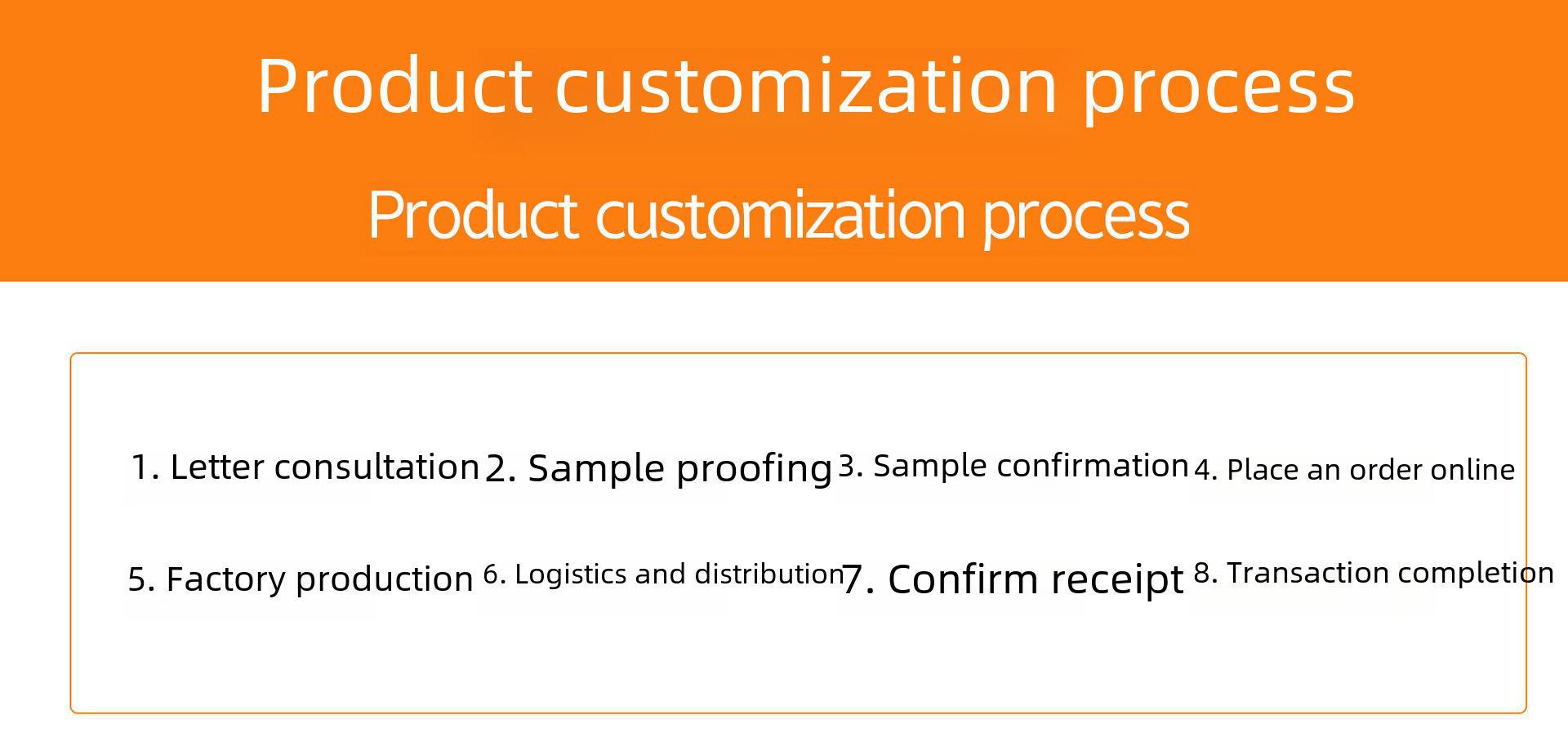 Product customization process

Product customization process

1. Letter consultation 2. Sample proofing 3. Sample confirmation 4. Place an order online

5. Factory production 6. Logistics and distribution 7. Confirm receipt 8. Transaction completion